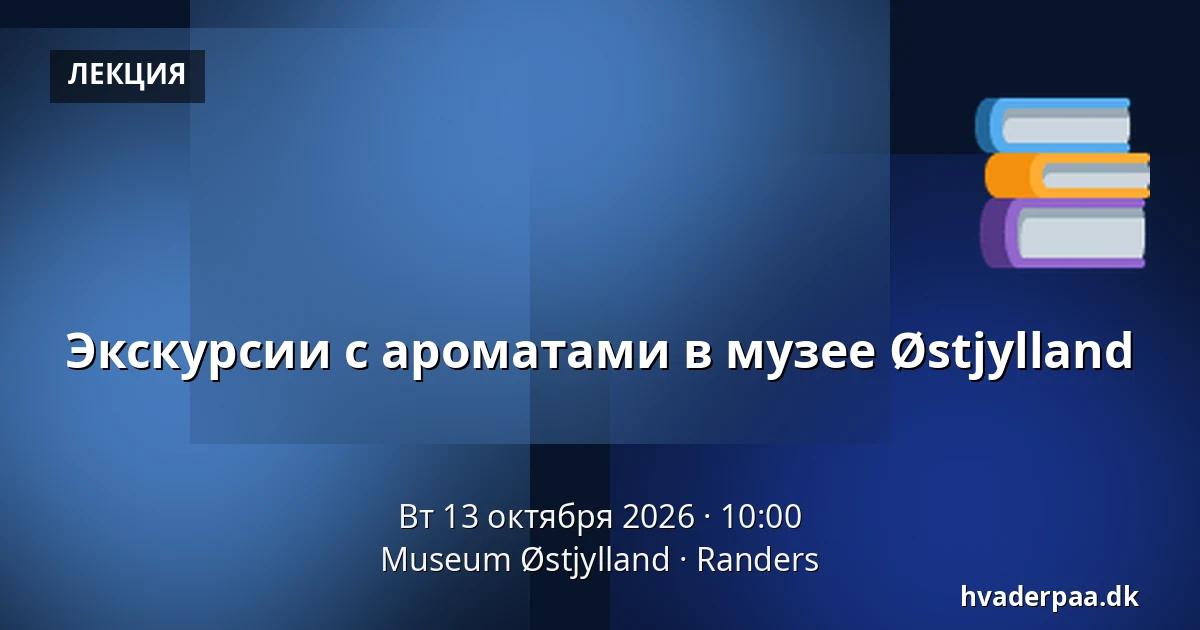 ЛЕКЦИЯ

Экскурсии с ароматами в музее Østjylland

Вт 13 октября 2026 · 10:00
Museum Østjylland · Randers

hvaderpaa.dk